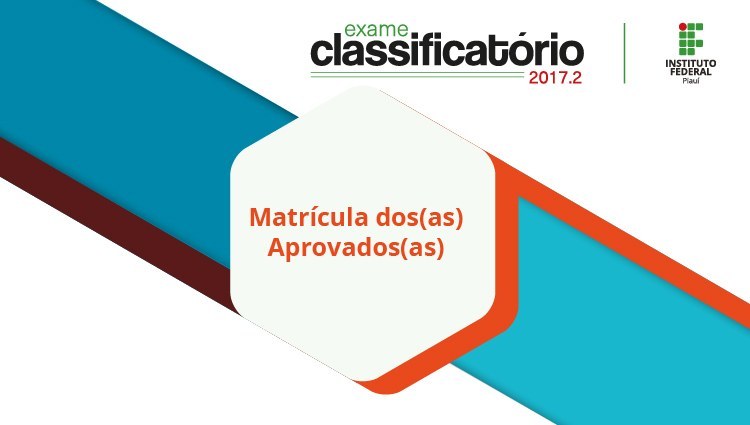 exame
classificatório
2017.2

INSTITUTO FEDERAL
Piauí

Matrícula dos(as) Aprovados(as)